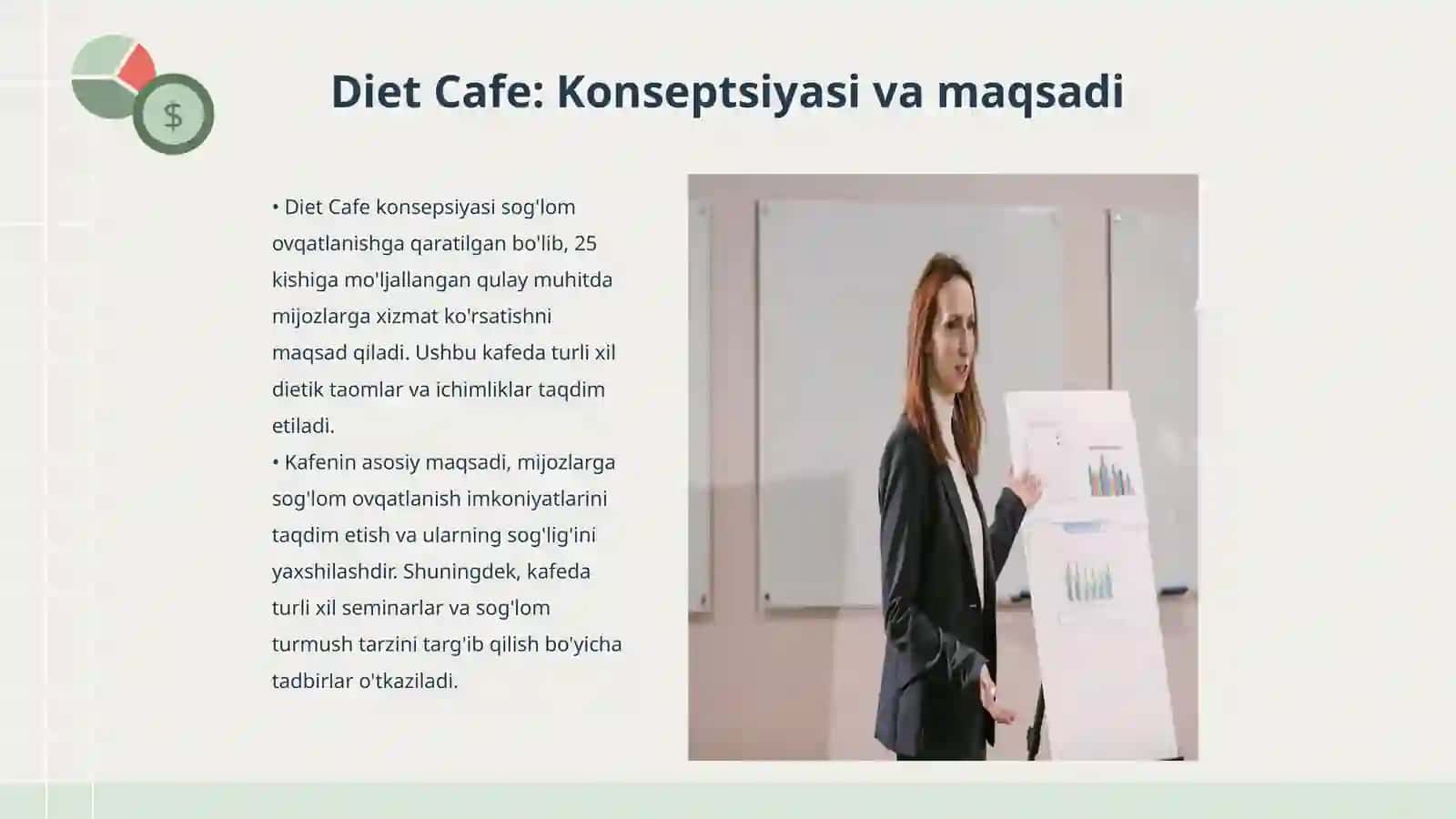 $

Diet Cafe: Konseptsiyasi va maqsadi

• Diet Cafe konsepsiyasi sog'lom ovqatlanishga qaratilgan bo'lib, 25 kishiga mo'ljallangan qulay muhitda mijozlarga xizmat ko'rsatishni maqsad qiladi. Ushbu kafeda turli xil dietik taomlar va ichimliklar taqdim etiladi.
• Kafenin asosiy maqsadi, mijozlarga sog'lom ovqatlanish imkoniyatlarini taqdim etish va ularning sog'lig'ini yaxshilashdir. Shuningdek, kafeda turli xil seminarlar va sog'lom turmush tarzini targ'ib qilish bo'yicha tadbirlar o'tkaziladi.